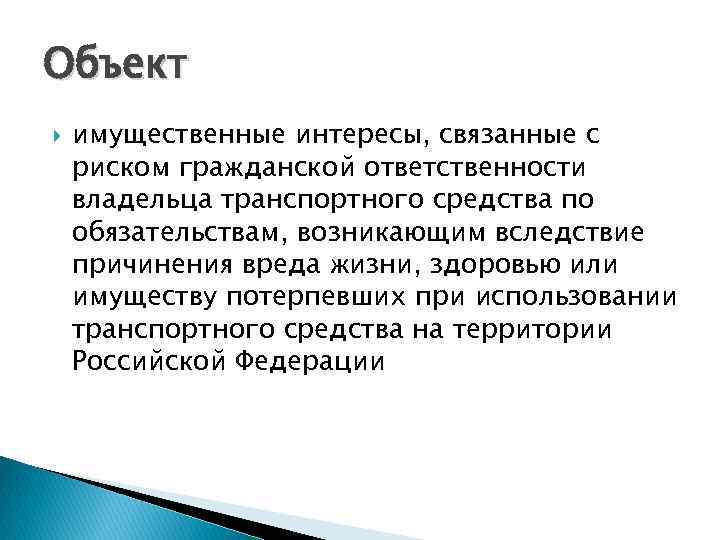 Объект

имущественные интересы, связанные с риском гражданской ответственности владельца транспортного средства по обязательствам, возникающим вследствие причинения вреда жизни, здоровью или имуществу потерпевших при использовании транспортного средства на территории Российской Федерации